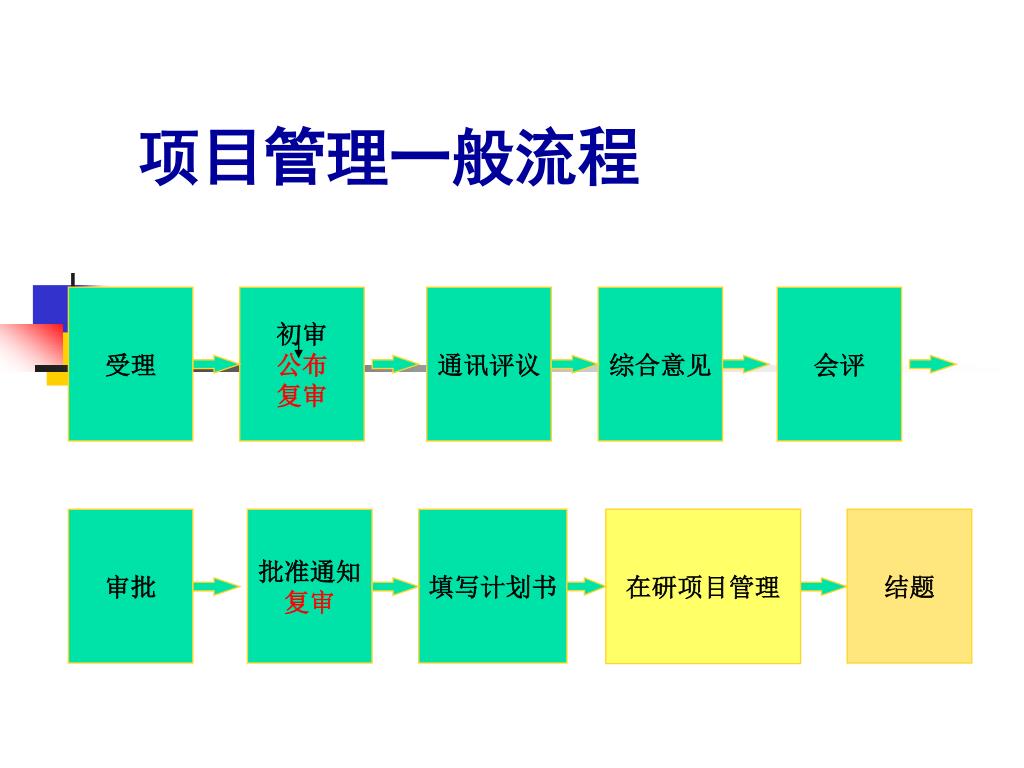 项目管理一般流程

受理

初审
公布
复审

通讯评议

综合意见

会评

审批

批准通知
复审

填写计划书

在研项目管理

结题